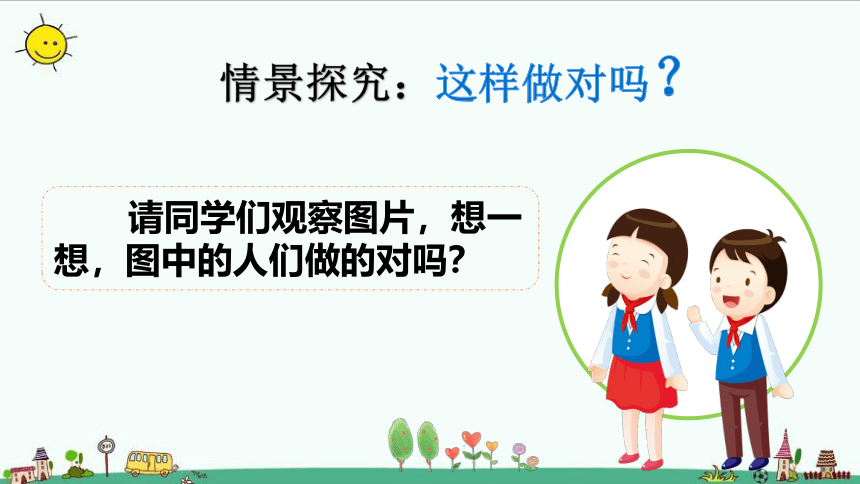 情景探究：这样做对吗？

请同学们观察图片，想一想，图中的人们做的对吗？